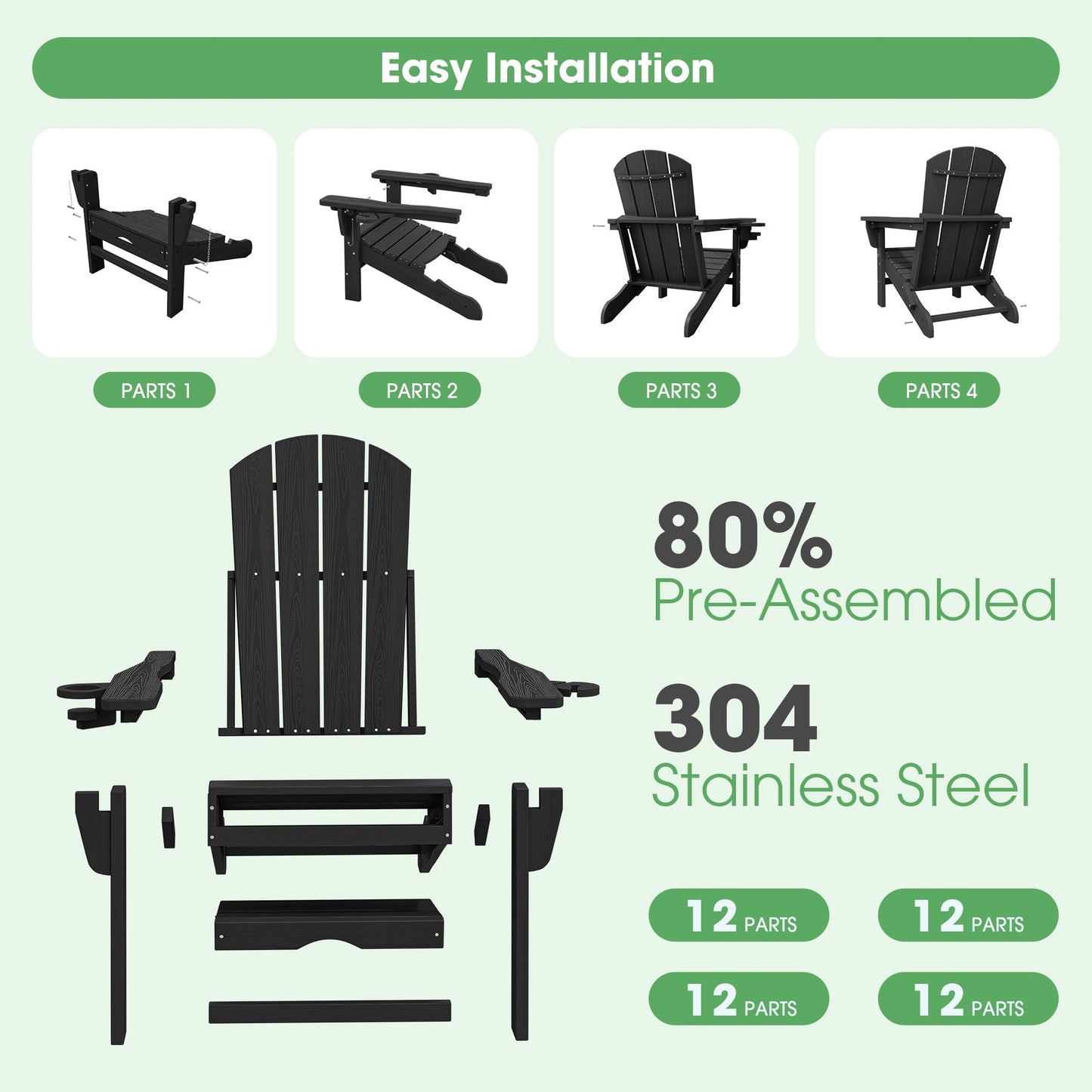 Easy Installation

PARTS 1

PARTS 2

PARTS 3

PARTS 4

80%
Pre-Assembled

304
Stainless Steel

12 PARTS

12 PARTS

12 PARTS

12 PARTS